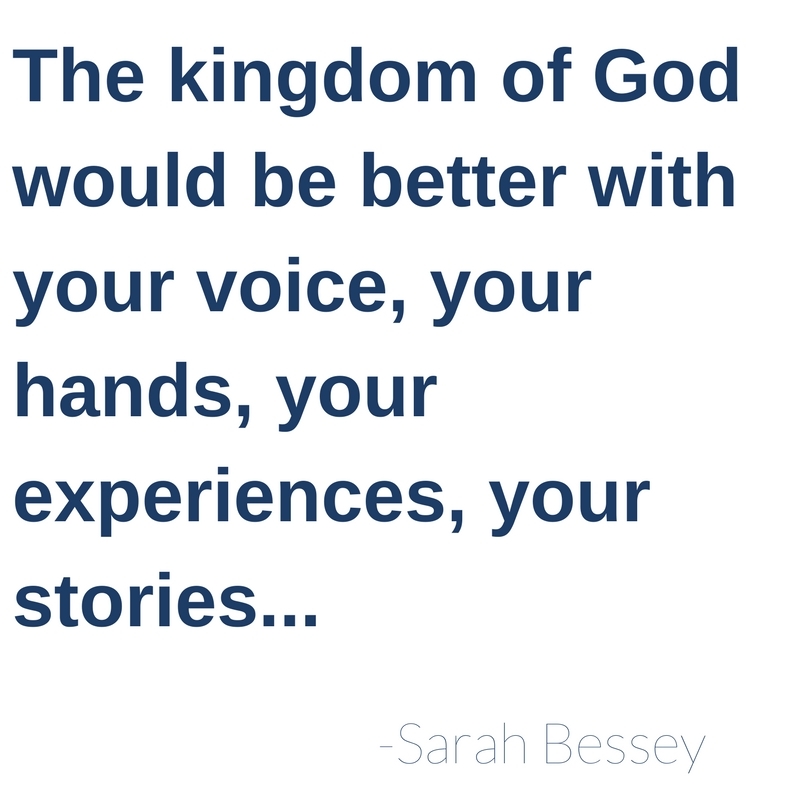 The kingdom of God would be better with your voice, your hands, your experiences, your stories...

-Sarah Bessey